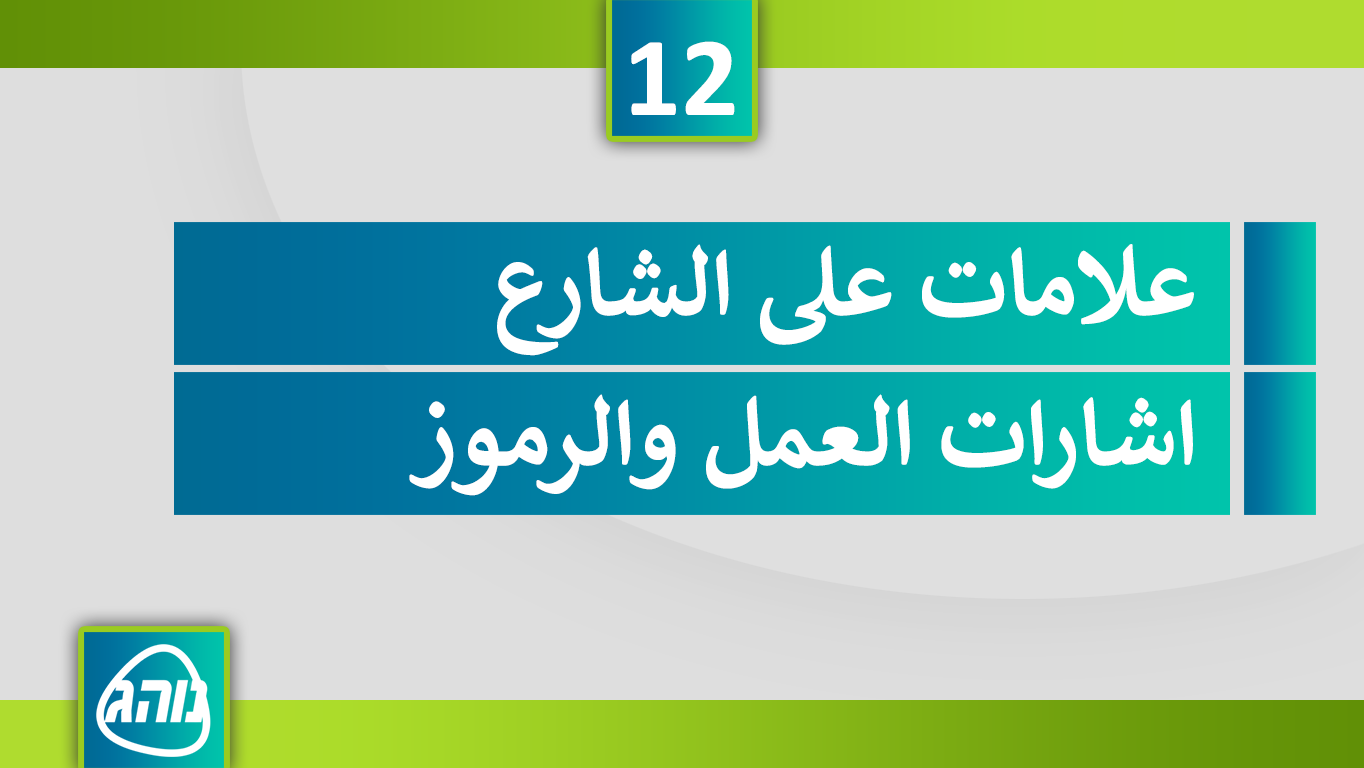 12

علامات على الشارع
اشارات العمل والرموز

נוהג